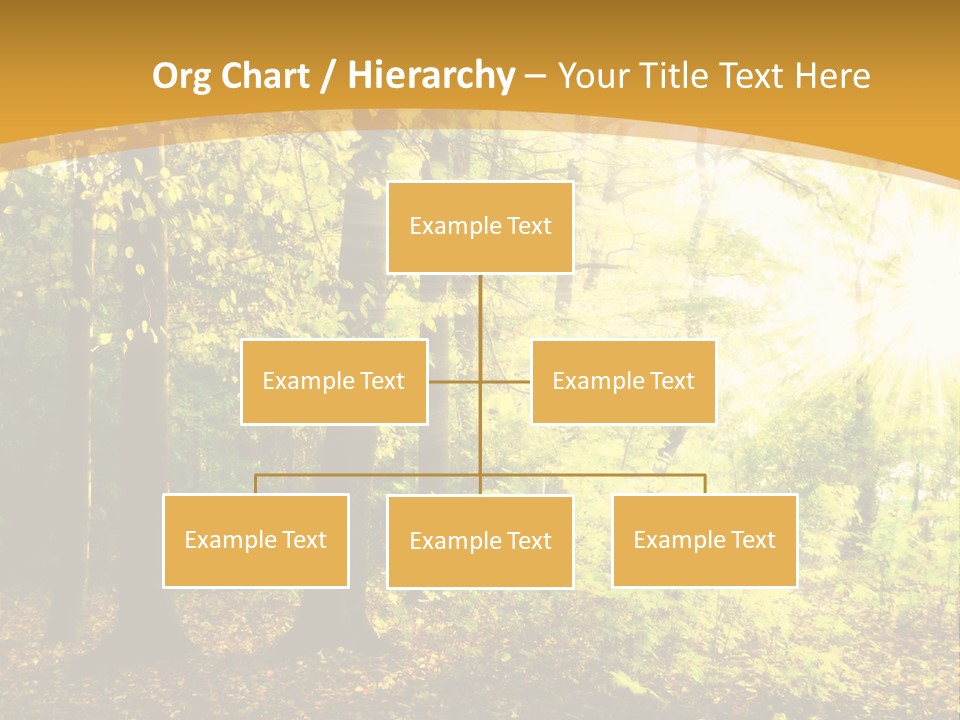 Org Chart / Hierarchy – Your Title Text Here

Example Text

Example Text

Example Text

Example Text

Example Text

Example Text